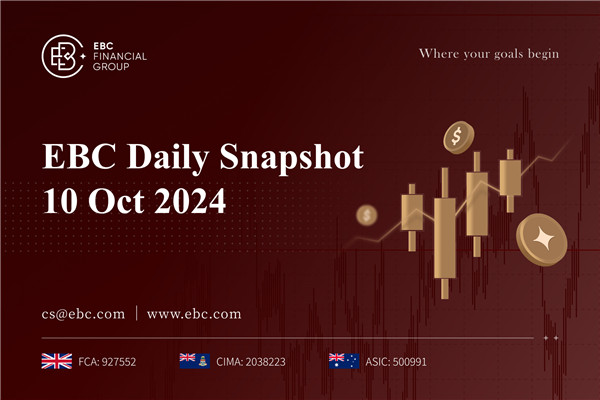 EBC FINANCIAL GROUP

Where your goals begin

EBC Daily Snapshot
10 Oct 2024

$

$

cs@ebc.com | www.ebc.com

FCA: 927552

CIMA: 2038223

ASIC: 500991